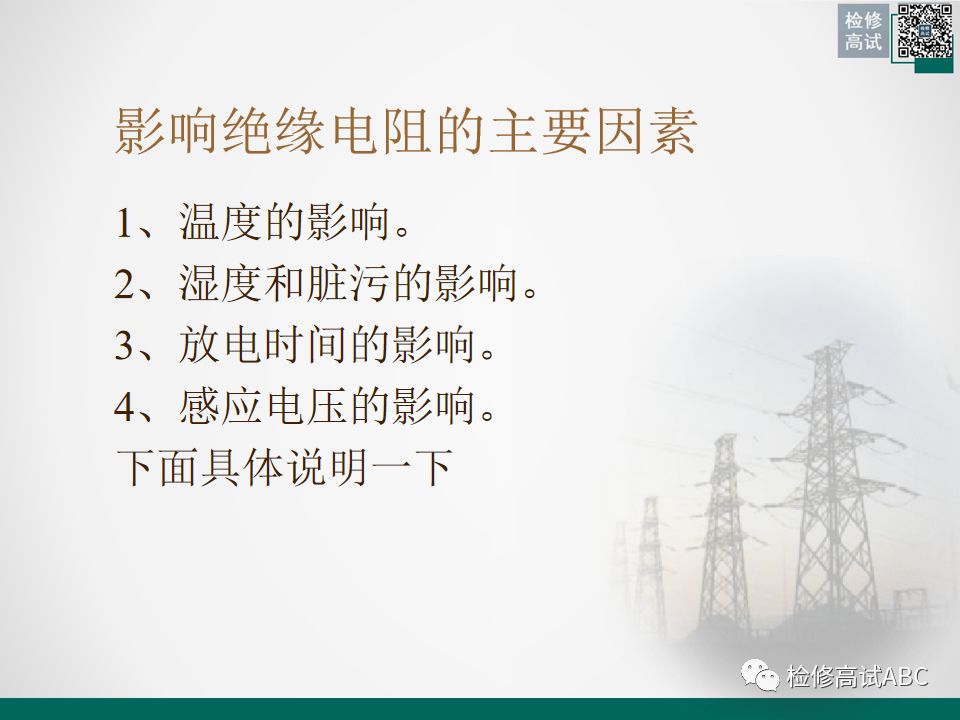 检修高试

影响绝缘电阻的主要因素

1、温度的影响。
2、湿度和脏污的影响。
3、放电时间的影响。
4、感应电压的影响。
下面具体说明一下

检修高试ABC